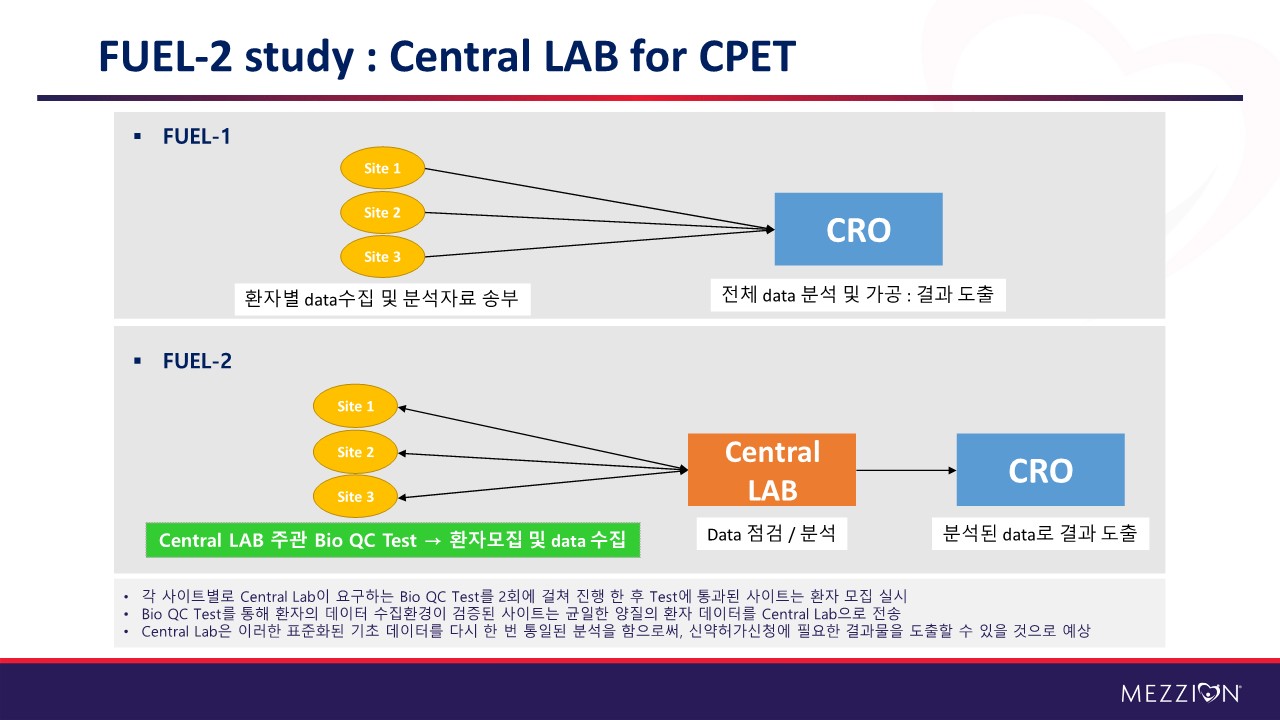 FUEL-2 study : Central LAB for CPET

▪ FUEL-1

Site 1

Site 2

Site 3

CRO

환자별 data수집 및 분석자료 송부

전체 data 분석 및 가공 : 결과 도출

▪ FUEL-2

Site 1

Site 2

Site 3

Central LAB

CRO

Central LAB 주관 Bio QC Test → 환자모집 및 data 수집

Data 점검 / 분석

분석된 data로 결과 도출

• 각 사이트별로 Central Lab이 요구하는 Bio QC Test를 2회에 걸쳐 진행 한 후 Test에 통과된 사이트는 환자 모집 실시
• Bio QC Test를 통해 환자의 데이터 수집환경이 검증된 사이트는 균일한 양질의 환자 데이터를 Central Lab으로 전송
• Central Lab은 이러한 표준화된 기초 데이터를 다시 한 번 통일된 분석을 함으로써, 신약허가신청에 필요한 결과물을 도출할 수 있을 것으로 예상

MEZZION